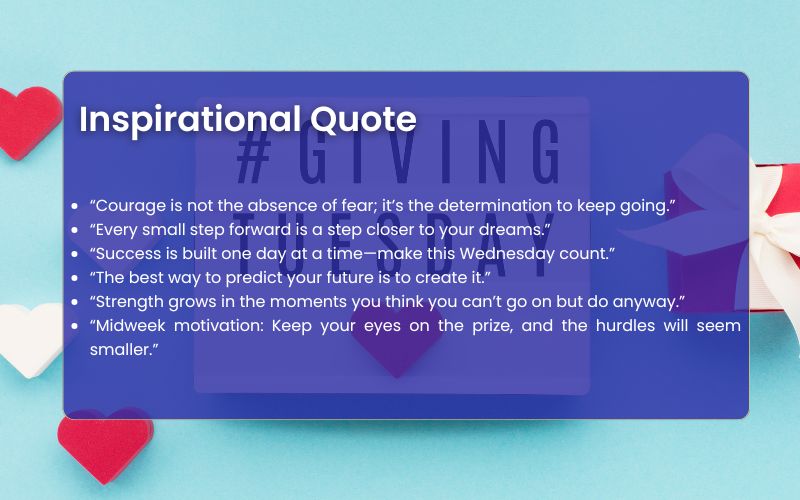 Inspirational Quote

#GIVING TUESDAY

- “Courage is not the absence of fear; it’s the determination to keep going.”
- “Every small step forward is a step closer to your dreams.”
- “Success is built one day at a time—make this Wednesday count.”
- “The best way to predict your future is to create it.”
- “Strength grows in the moments you think you can’t go on but do anyway.”
- “Midweek motivation: Keep your eyes on the prize, and the hurdles will seem smaller.”